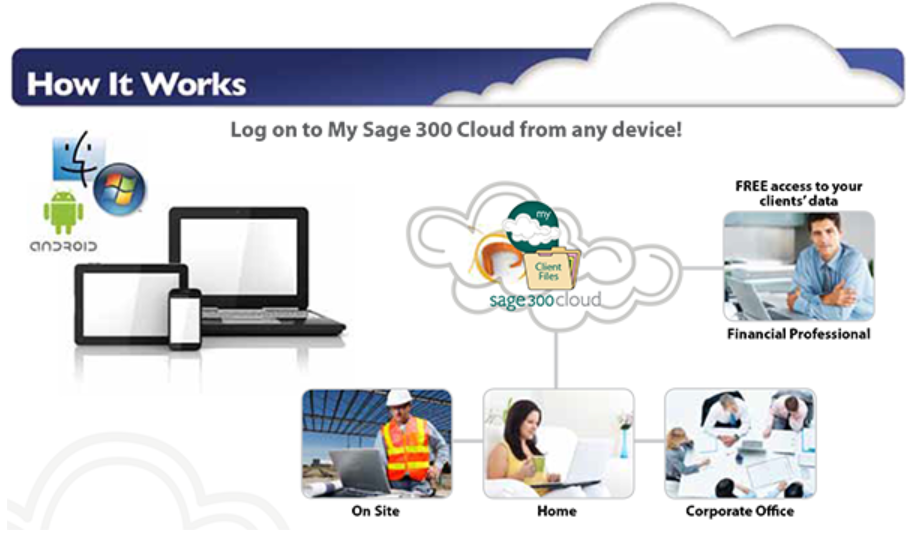 How It Works

Log on to My Sage 300 Cloud from any device!

ANDROID

my

Client Files

sage 300 cloud

FREE access to your clients' data

Financial Professional

On Site

Home

Corporate Office